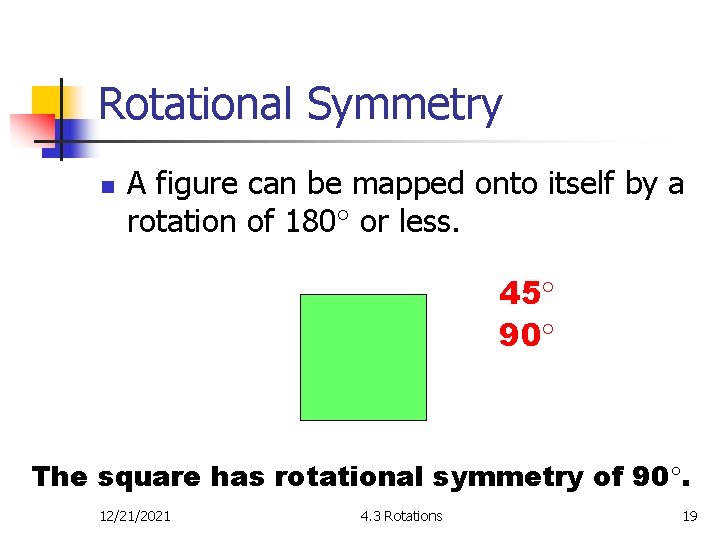 Rotational Symmetry

A figure can be mapped onto itself by a rotation of $180^\circ$ or less.

$45^\circ$

$90^\circ$

The square has rotational symmetry of $90^\circ$.

12/21/2021

4.3 Rotations

19